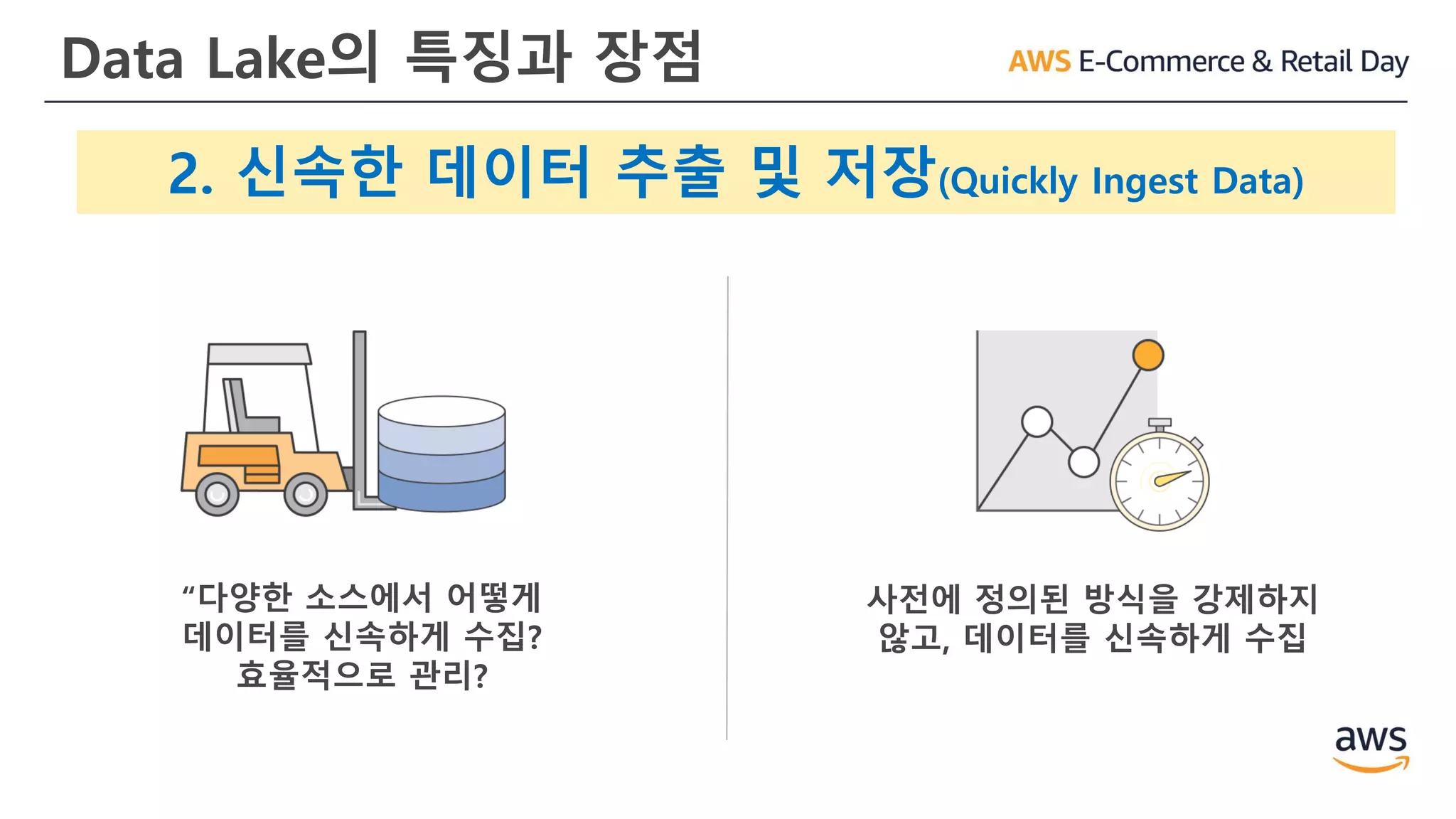 Data Lake의 특징과 장점

AWS E-Commerce & Retail Day

2. 신속한 데이터 추출 및 저장(Quickly Ingest Data)

“다양한 소스에서 어떻게 데이터를 신속하게 수집? 효율적으로 관리?

사전에 정의된 방식을 강제하지 않고, 데이터를 신속하게 수집

aws